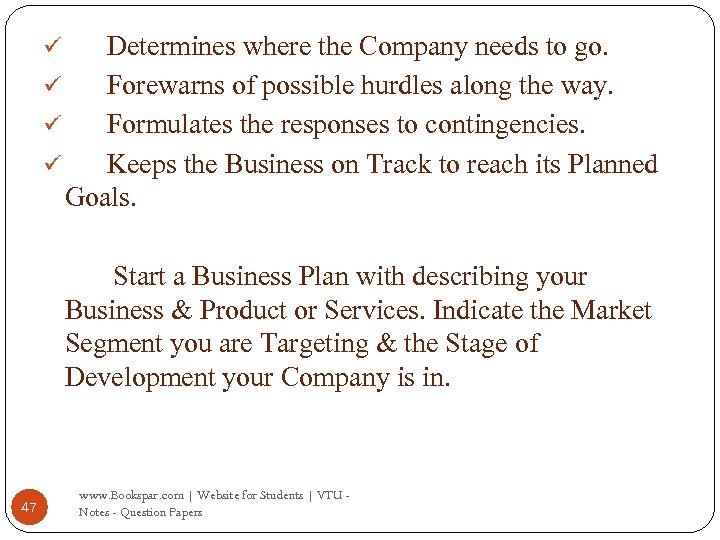 ✓ Determines where the Company needs to go.
✓ Forewarns of possible hurdles along the way.
✓ Formulates the responses to contingencies.
✓ Keeps the Business on Track to reach its Planned Goals.

Start a Business Plan with describing your Business & Product or Services. Indicate the Market Segment you are Targeting & the Stage of Development your Company is in.

47

www.Bookspar.com | Website for Students | VTU - Notes - Question Papers